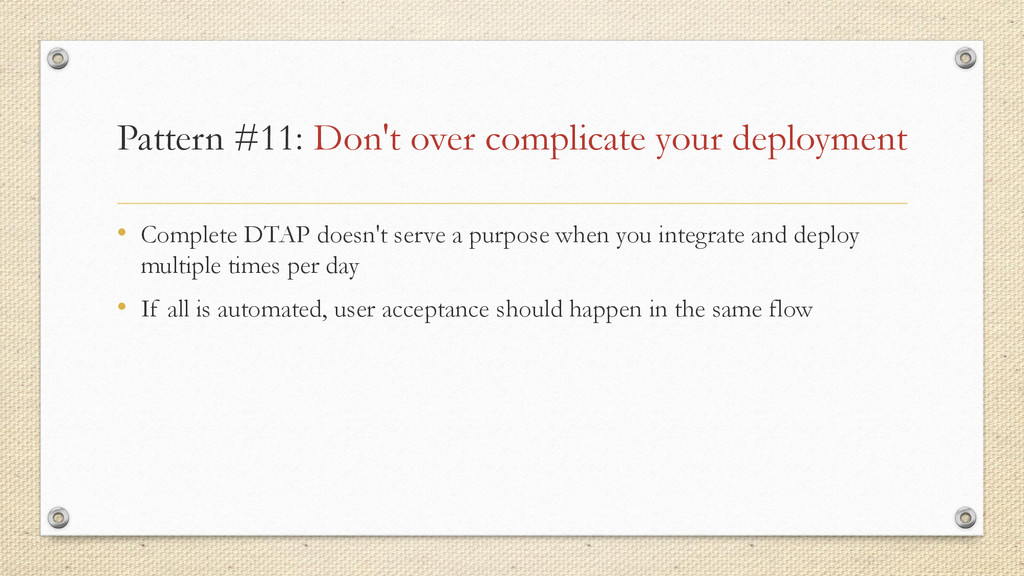 Pattern #11: Don't over complicate your deployment

• Complete DTAP doesn't serve a purpose when you integrate and deploy multiple times per day

• If all is automated, user acceptance should happen in the same flow